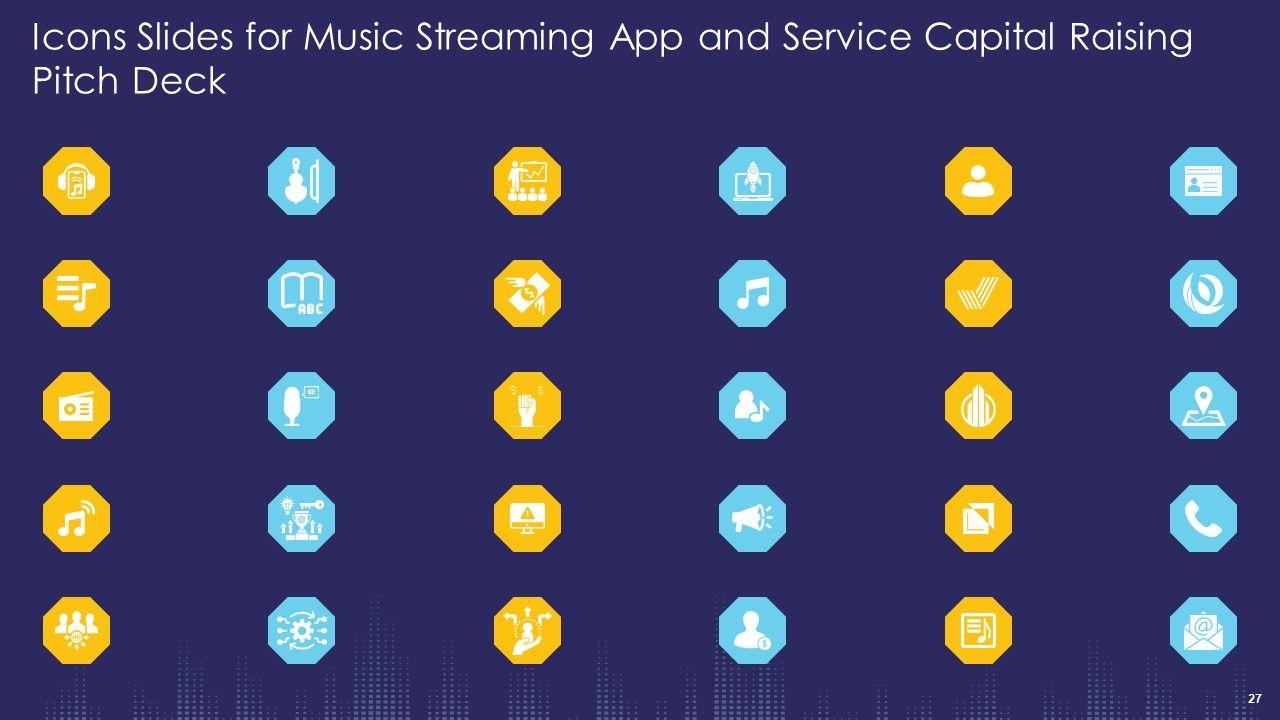 Icons Slides for Music Streaming App and Service Capital Raising Pitch Deck

ABC

27